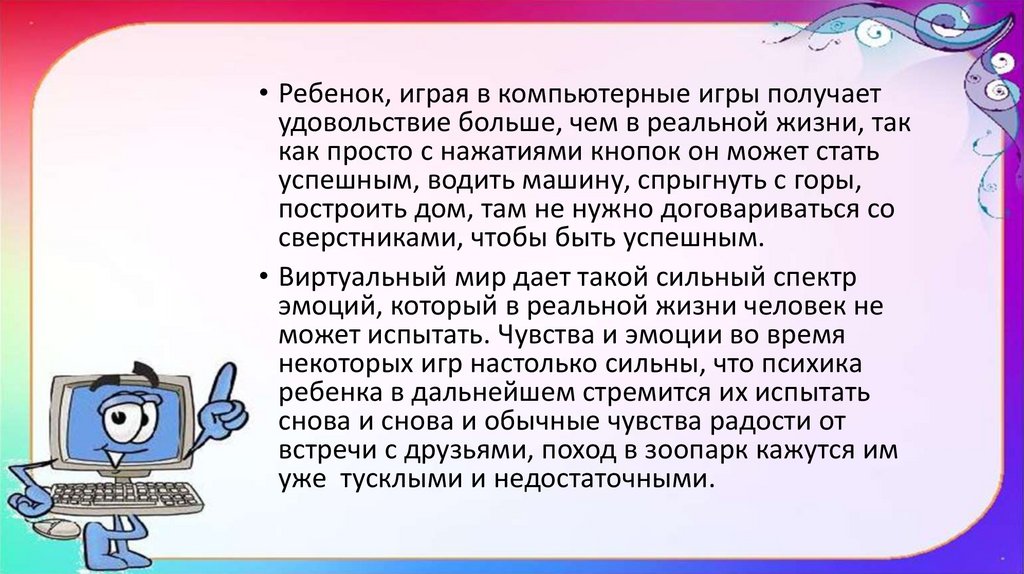 • Ребенок, играя в компьютерные игры получает удовольствие больше, чем в реальной жизни, так как просто с нажатиями кнопок он может стать успешным, водить машину, спрыгнуть с горы, построить дом, там не нужно договариваться со сверстниками, чтобы быть успешным.

• Виртуальный мир дает такой сильный спектр эмоций, который в реальной жизни человек не может испытать. Чувства и эмоции во время некоторых игр настолько сильны, что психика ребенка в дальнейшем стремится их испытать снова и снова и обычные чувства радости от встречи с друзьями, поход в зоопарк кажутся им уже  тусклыми и недостаточными.